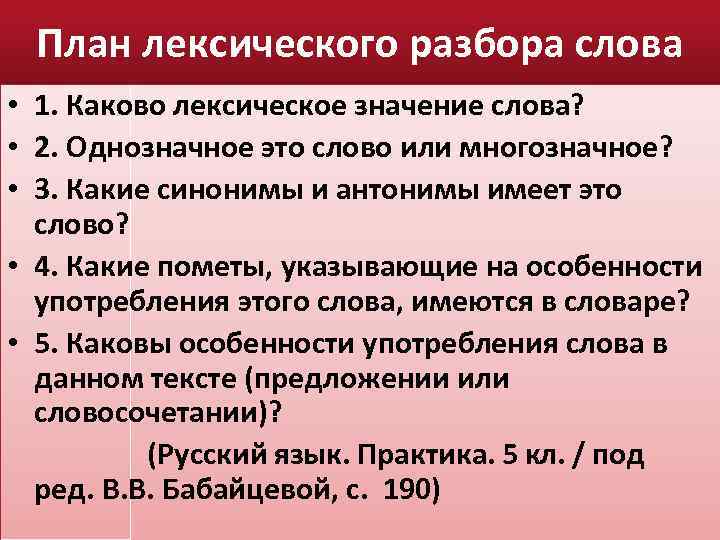 План лексического разбора слова

• 1. Каково лексическое значение слова?
• 2. Однозначное это слово или многозначное?
• 3. Какие синонимы и антонимы имеет это слово?
• 4. Какие пометы, указывающие на особенности употребления этого слова, имеются в словаре?
• 5. Каковы особенности употребления слова в данном тексте (предложении или словосочетании)?

(Русский язык. Практика. 5 кл. / под ред. В.В. Бабайцевой, с. 190)